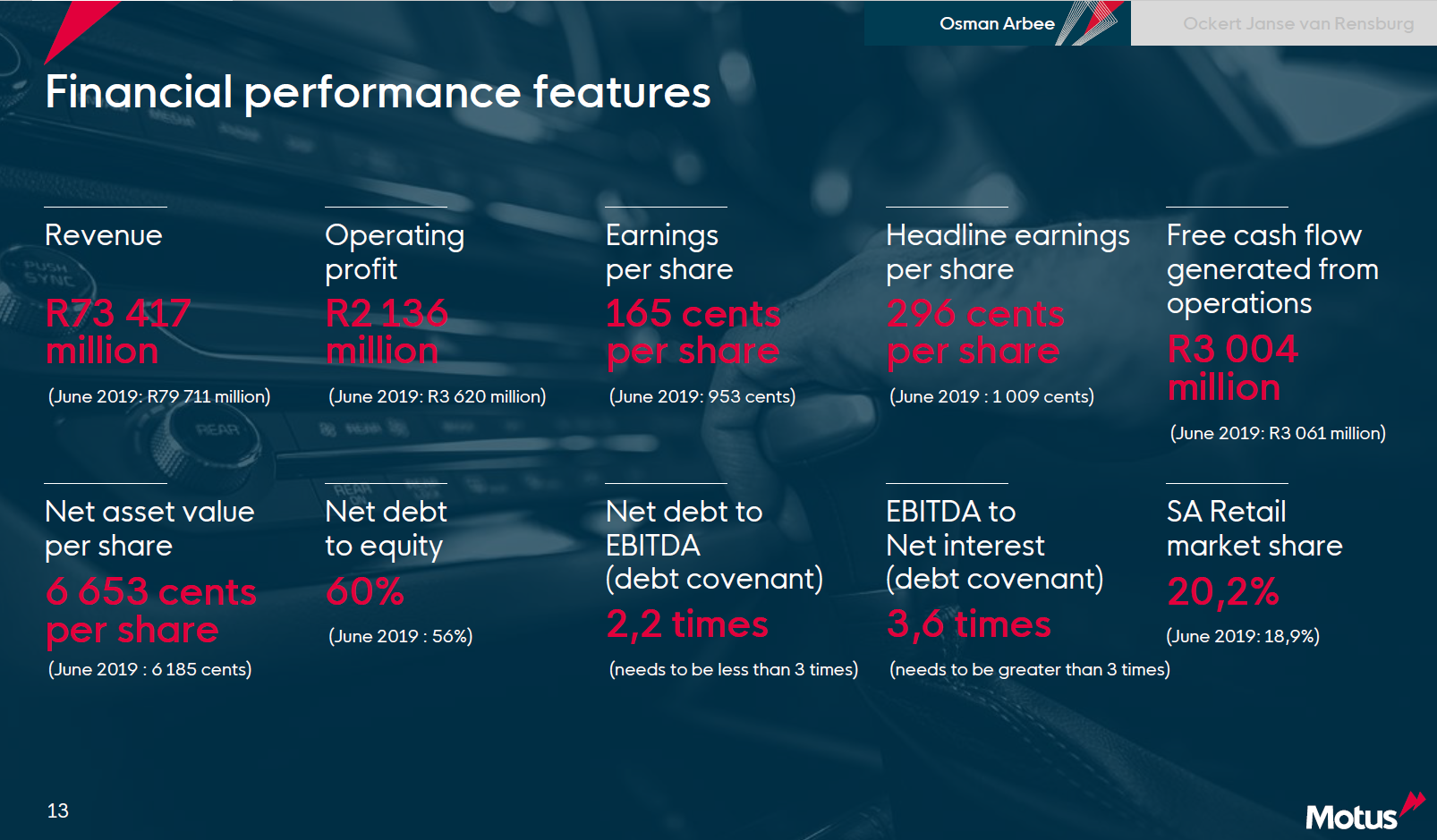 Osman Arbee

Ockert Janse van Rensburg

Financial performance features

Revenue

R73 417 million

(June 2019: R79 711 million)

Operating profit

R2 136 million

(June 2019: R3 620 million)

Earnings per share

165 cents per share

(June 2019: 953 cents)

Headline earnings per share

296 cents per share

(June 2019 : 1 009 cents)

Free cash flow generated from operations

R3 004 million

(June 2019: R3 061 million)

Net asset value per share

6 653 cents per share

(June 2019 : 6 185 cents)

Net debt to equity

60%

(June 2019 : 56%)

Net debt to EBITDA (debt covenant)

2,2 times

(needs to be less than 3 times)

EBITDA to Net interest (debt covenant)

3,6 times

(needs to be greater than 3 times)

SA Retail market share

20,2%

(June 2019: 18,9%)

13

Motus